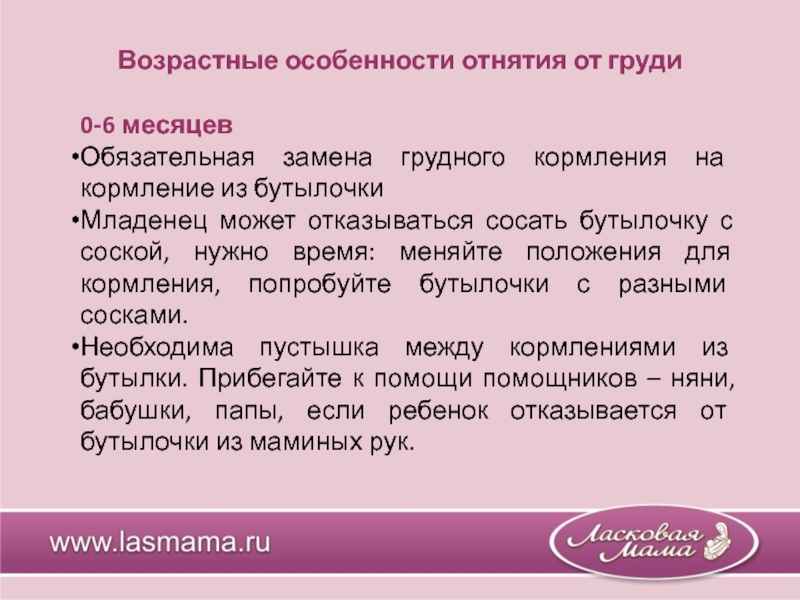 Возрастные особенности отнятия от груди

0-6 месяцев

•Обязательная замена грудного кормления на кормление из бутылочки

•Младенец может отказываться сосать бутылочку с соской, нужно время: меняйте положения для кормления, попробуйте бутылочки с разными сосками.

•Необходима пустышка между кормлениями из бутылки. Прибегайте к помощи помощников – няни, бабушки, папы, если ребенок отказывается от бутылочки из маминых рук.

www.lasmama.ru

Ласковая Мама